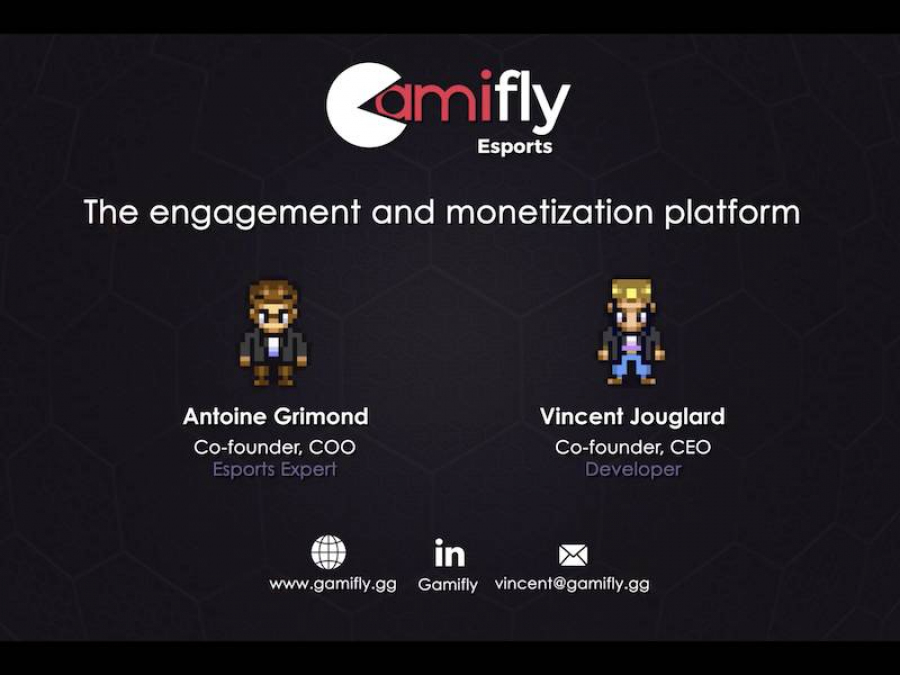 Gamifly
Esports

The engagement and monetization platform

Antoine Grimond
Co-founder, COO
Esports Expert

Vincent Jouglard
Co-founder, CEO
Developer

www.gamifly.gg

in
Gamifly

vincent@gamifly.gg